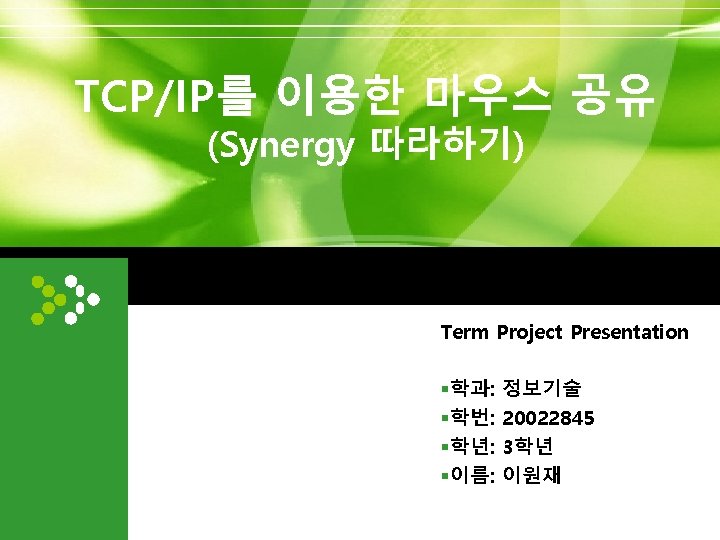 TCP/IP를 이용한 마우스 공유
(Synergy 따라하기)

Term Project Presentation

▪학과: 정보기술
▪학번: 20022845
▪학년: 3학년
▪이름: 이원재